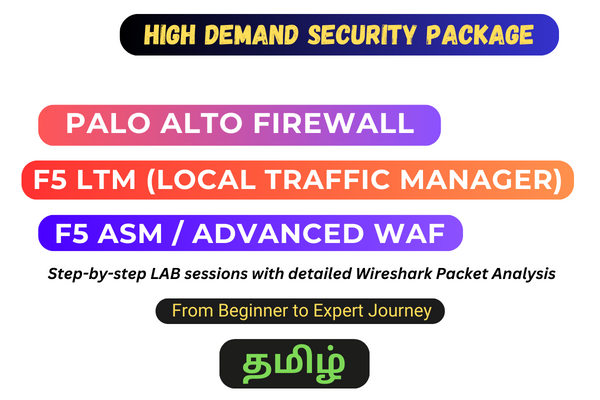 HIGH DEMAND SECURITY PACKAGE

PALO ALTO FIREWALL

F5 LTM (LOCAL TRAFFIC MANAGER)

F5 ASM / ADVANCED WAF

Step-by-step LAB sessions with detailed Wireshark Packet Analysis

From Beginner to Expert Journey

தமிழ்